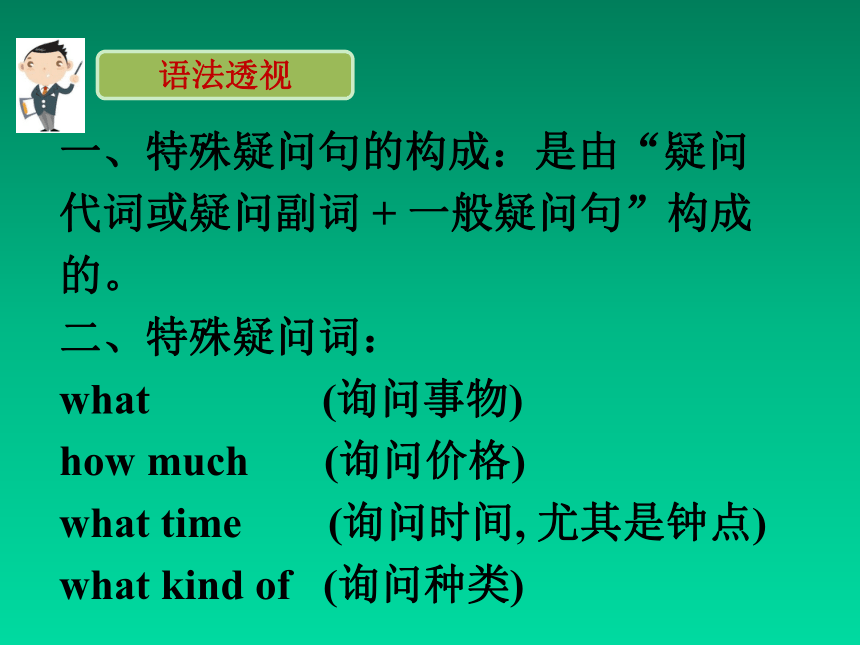 语法透视

一、特殊疑问句的构成：是由“疑问代词或疑问副词 + 一般疑问句”构成的。

二、特殊疑问词：

what (询问事物)
how much (询问价格)
what time (询问时间, 尤其是钟点)
what kind of (询问种类)